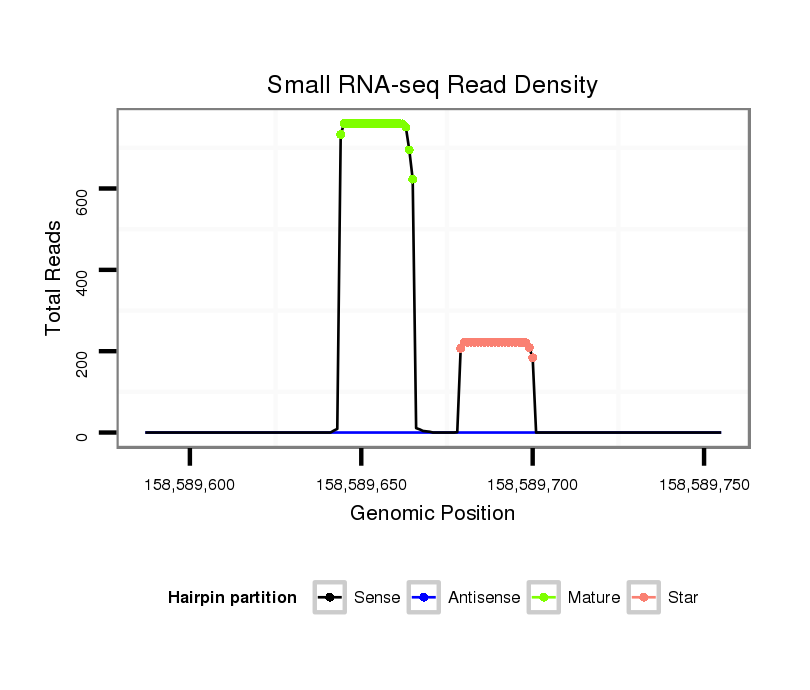 Small RNA-seq Read Density

Total Reads

600
400
200
0

158,589,600
158,589,650
158,589,700
158,589,750

Genomic Position

Hairpin partition
Sense
Antisense
Mature
Star